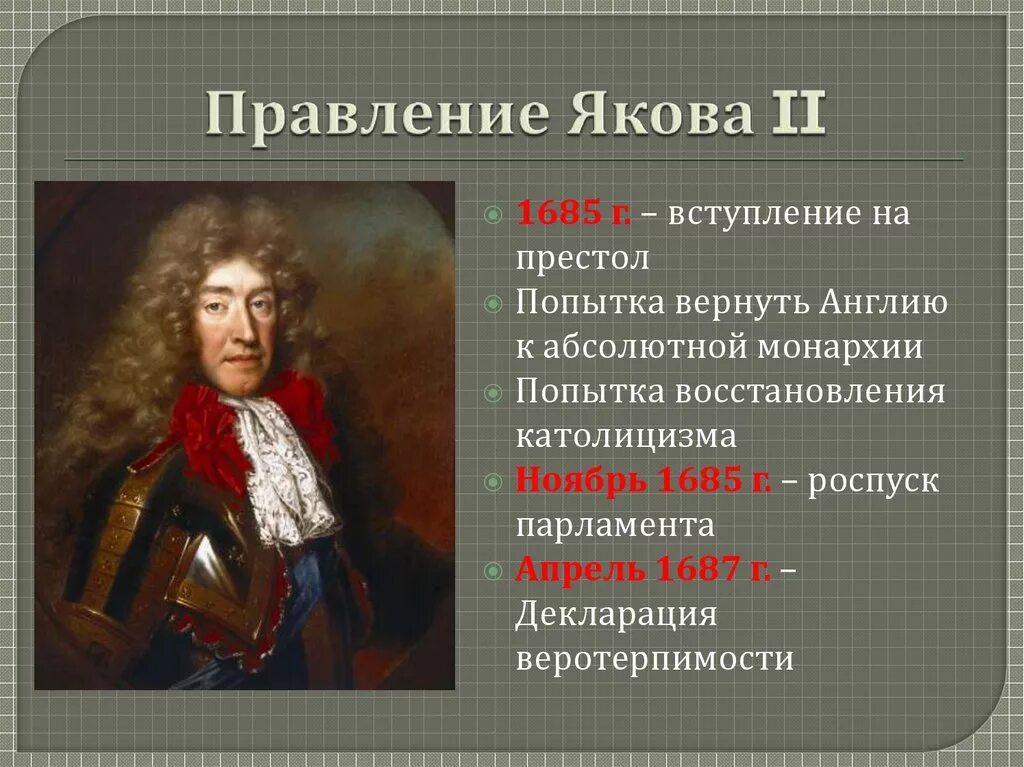 Правление Якова II

1685 г. – вступление на престол

Попытка вернуть Англию к абсолютной монархии

Попытка восстановления католицизма

Ноябрь 1685 г. – роспуск парламента

Апрель 1687 г. – Декларация веротерпимости